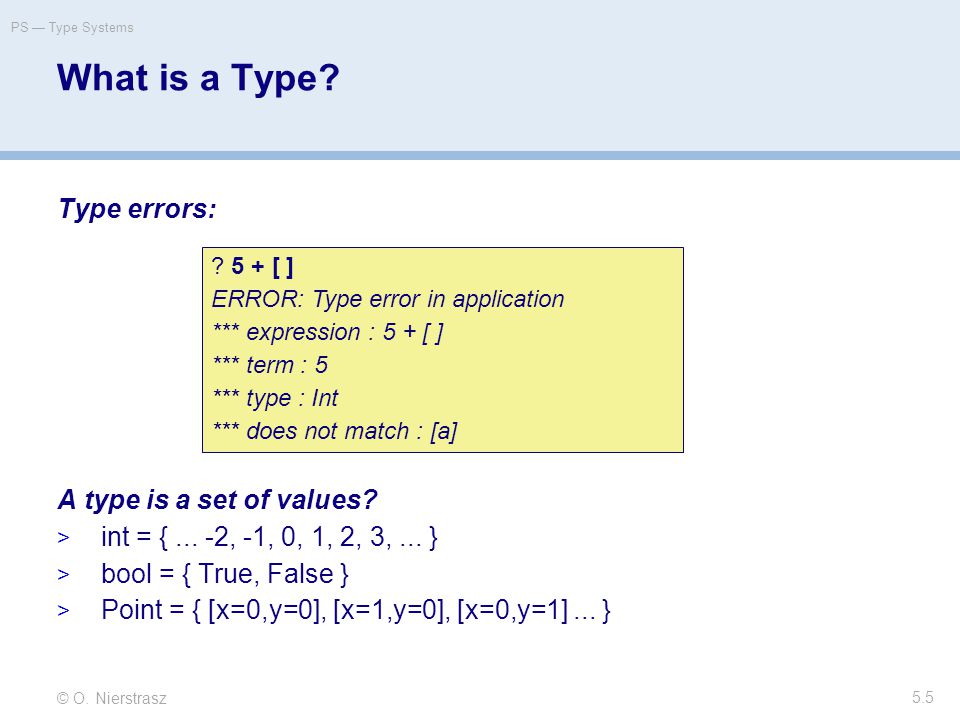 PS — Type Systems

What is a Type?

Type errors:

? 5 + [ ]
ERROR: Type error in application
*** expression : 5 + [ ]
*** term : 5
*** type : Int
*** does not match : [a]

A type is a set of values?

> int = { ... -2, -1, 0, 1, 2, 3, ... }
> bool = { True, False }
> Point = { [x=0,y=0], [x=1,y=0], [x=0,y=1] ... }

© O. Nierstrasz

5.5